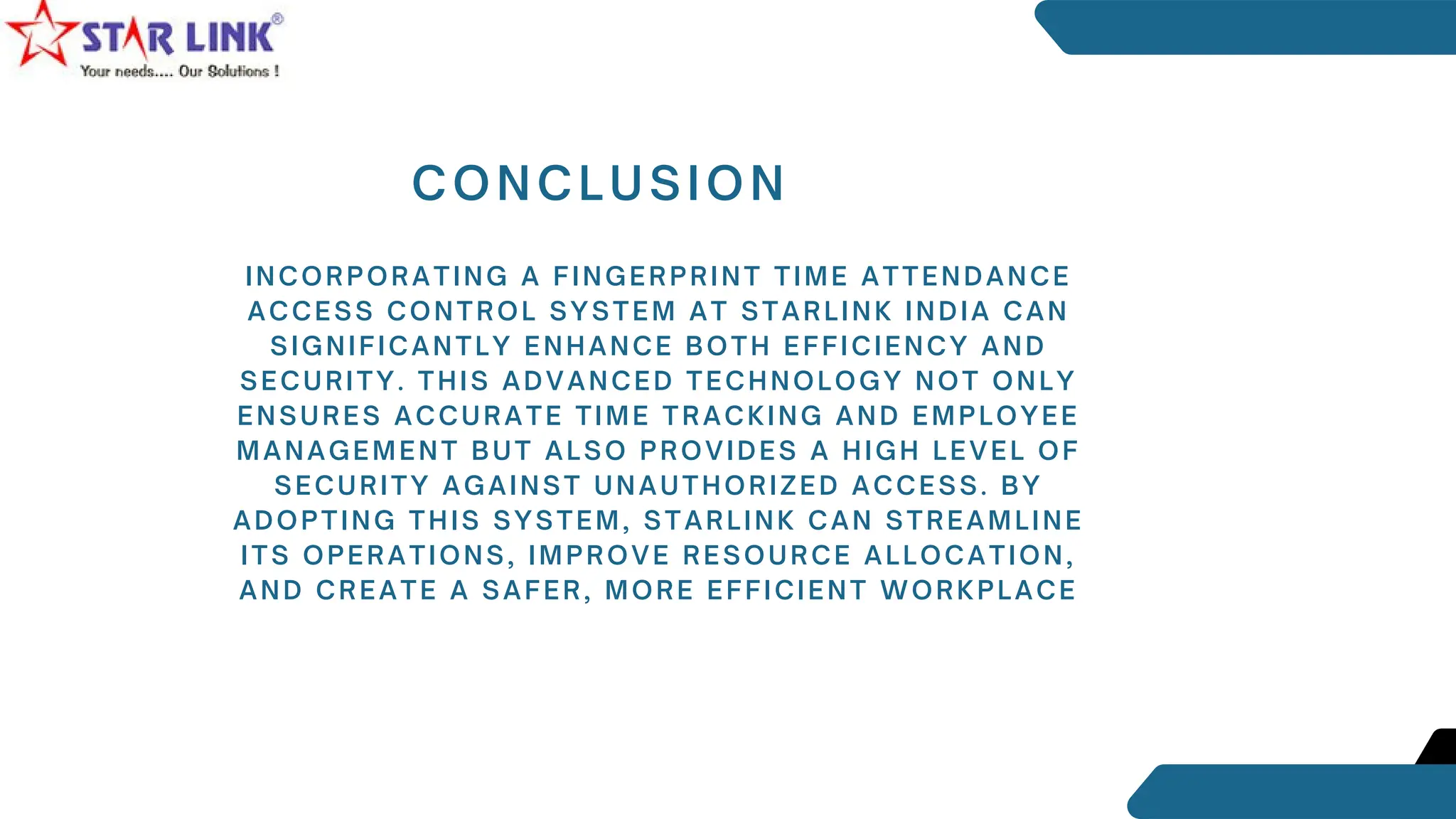 STAR LINK®
Your needs.... Our Solutions !

CONCLUSION

INCORPORATING A FINGERPRINT TIME ATTENDANCE ACCESS CONTROL SYSTEM AT STARLINK INDIA CAN SIGNIFICANTLY ENHANCE BOTH EFFICIENCY AND SECURITY. THIS ADVANCED TECHNOLOGY NOT ONLY ENSURES ACCURATE TIME TRACKING AND EMPLOYEE MANAGEMENT BUT ALSO PROVIDES A HIGH LEVEL OF SECURITY AGAINST UNAUTHORIZED ACCESS. BY ADOPTING THIS SYSTEM, STARLINK CAN STREAMLINE ITS OPERATIONS, IMPROVE RESOURCE ALLOCATION, AND CREATE A SAFER, MORE EFFICIENT WORKPLACE